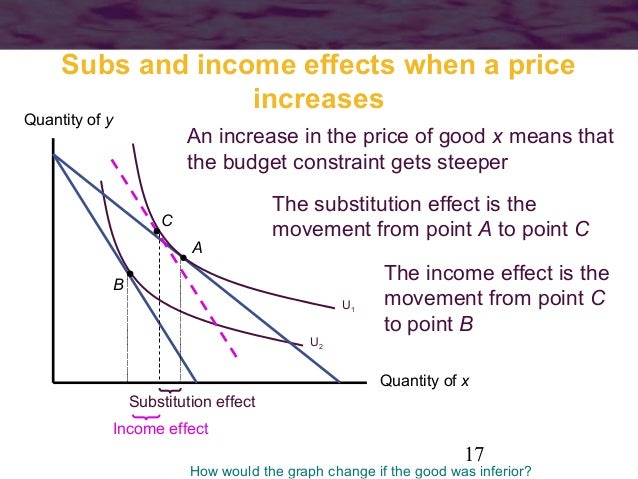 Subs and income effects when a price increases

Quantity of $y$

An increase in the price of good $x$ means that the budget constraint gets steeper

The substitution effect is the movement from point $A$ to point $C$

The income effect is the movement from point $C$ to point $B$

C

A

B

$U_1$

$U_2$

Quantity of $x$

Substitution effect

Income effect

17

How would the graph change if the good was inferior?